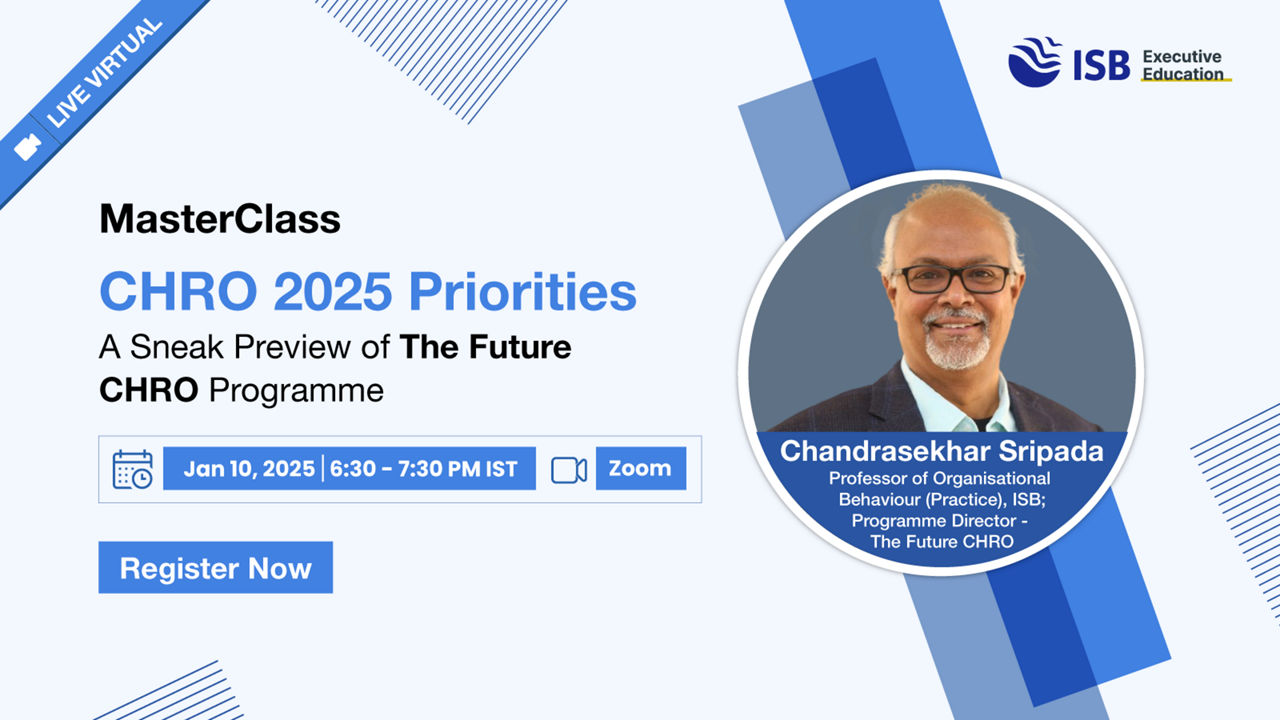 LIVE VIRTUAL

ISB Executive Education

MasterClass

CHRO 2025 Priorities

A Sneak Preview of The Future CHRO Programme

Jan 10, 2025 | 6:30 - 7:30 PM IST

Zoom

Register Now

Chandrasekhar Sripada

Professor of Organisational Behaviour (Practice), ISB; Programme Director - The Future CHRO